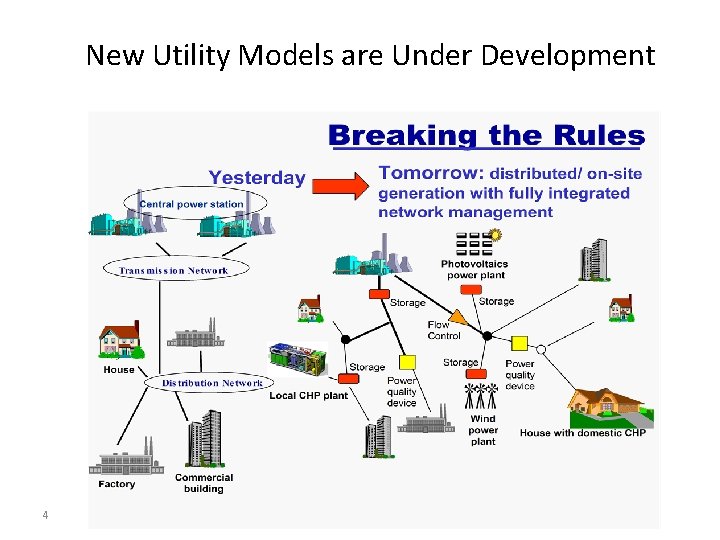 New Utility Models are Under Development

Breaking the Rules

Yesterday

Tomorrow: distributed/ on-site generation with fully integrated network management

Central power station

Transmission Network

House

Distribution Network

Factory

Commercial building

Photovoltaics power plant

Storage

Storage

Flow Control

Storage

Storage

Power quality device

Power quality device

Local CHP plant

Wind power plant

House with domestic CHP

4